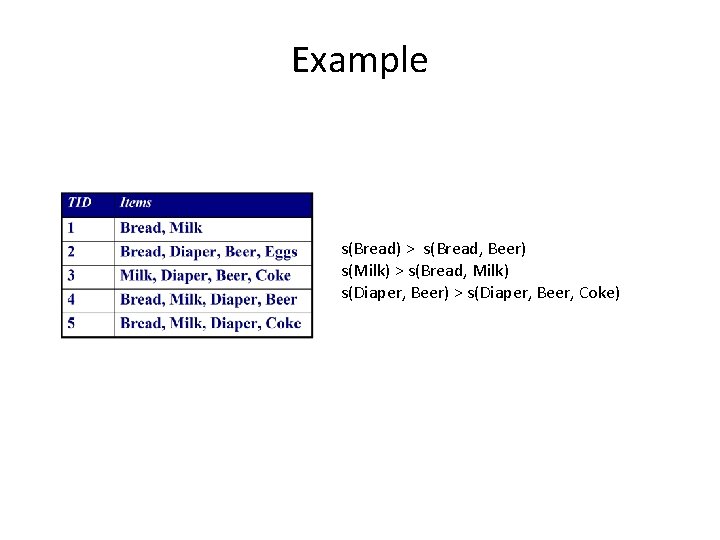 Example

| TID | Items |
|---|---|
| 1 | Bread, Milk |
| 2 | Bread, Diaper, Beer, Eggs |
| 3 | Milk, Diaper, Beer, Coke |
| 4 | Bread, Milk, Diaper, Beer |
| 5 | Bread, Milk, Diaper, Coke |

s(Bread) > s(Bread, Beer)
s(Milk) > s(Bread, Milk)
s(Diaper, Beer) > s(Diaper, Beer, Coke)